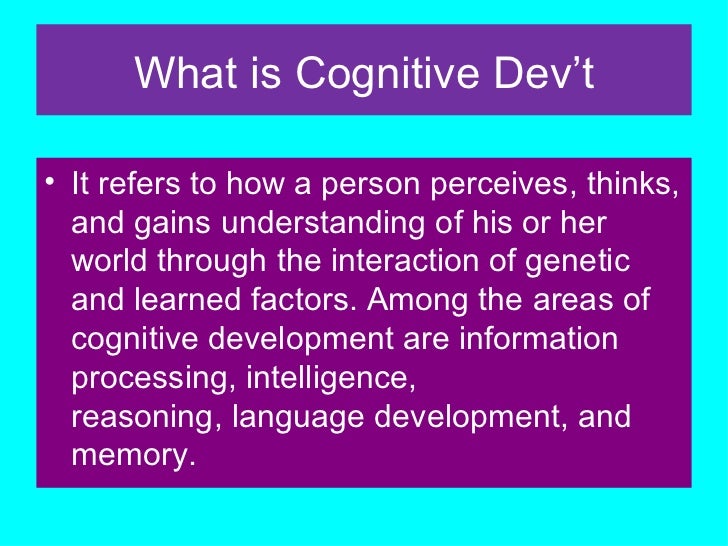 What is Cognitive Dev’t

• It refers to how a person perceives, thinks, and gains understanding of his or her world through the interaction of genetic and learned factors. Among the areas of cognitive development are information processing, intelligence, reasoning, language development, and memory.